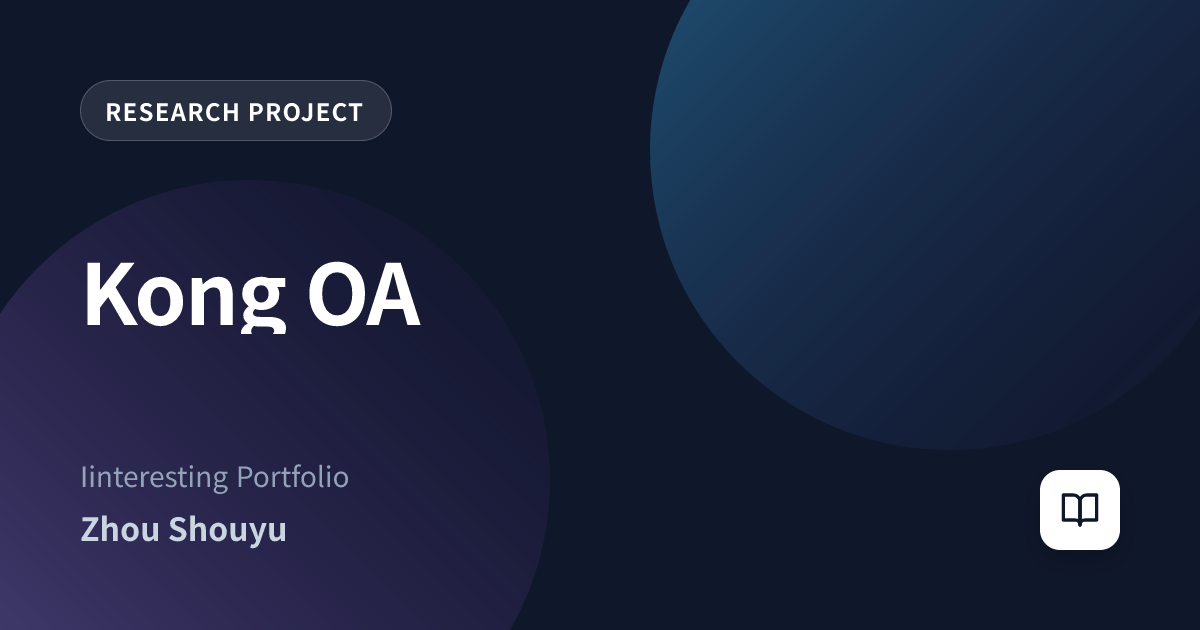 RESEARCH PROJECT

Kong OA

Iinteresting Portfolio

Zhou Shouyu